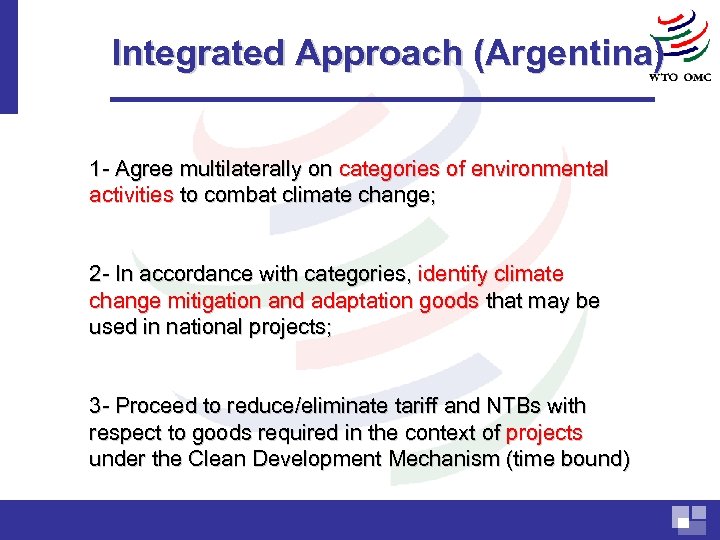 Integrated Approach (Argentina)

WTO OMC

1- Agree multilaterally on categories of environmental activities to combat climate change;

2- In accordance with categories, identify climate change mitigation and adaptation goods that may be used in national projects;

3- Proceed to reduce/eliminate tariff and NTBs with respect to goods required in the context of projects under the Clean Development Mechanism (time bound)